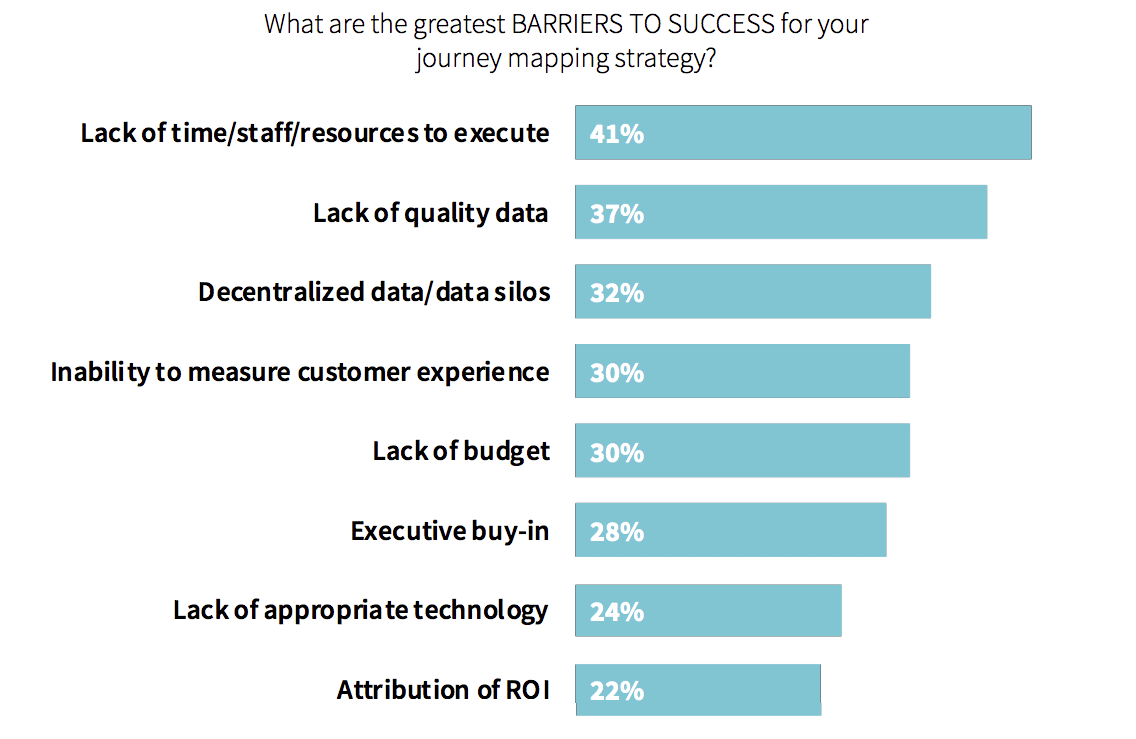 What are the greatest BARRIERS TO SUCCESS for your journey mapping strategy?

Lack of time/staff/resources to execute 41%

Lack of quality data 37%

Decentralized data/data silos 32%

Inability to measure customer experience 30%

Lack of budget 30%

Executive buy-in 28%

Lack of appropriate technology 24%

Attribution of ROI 22%